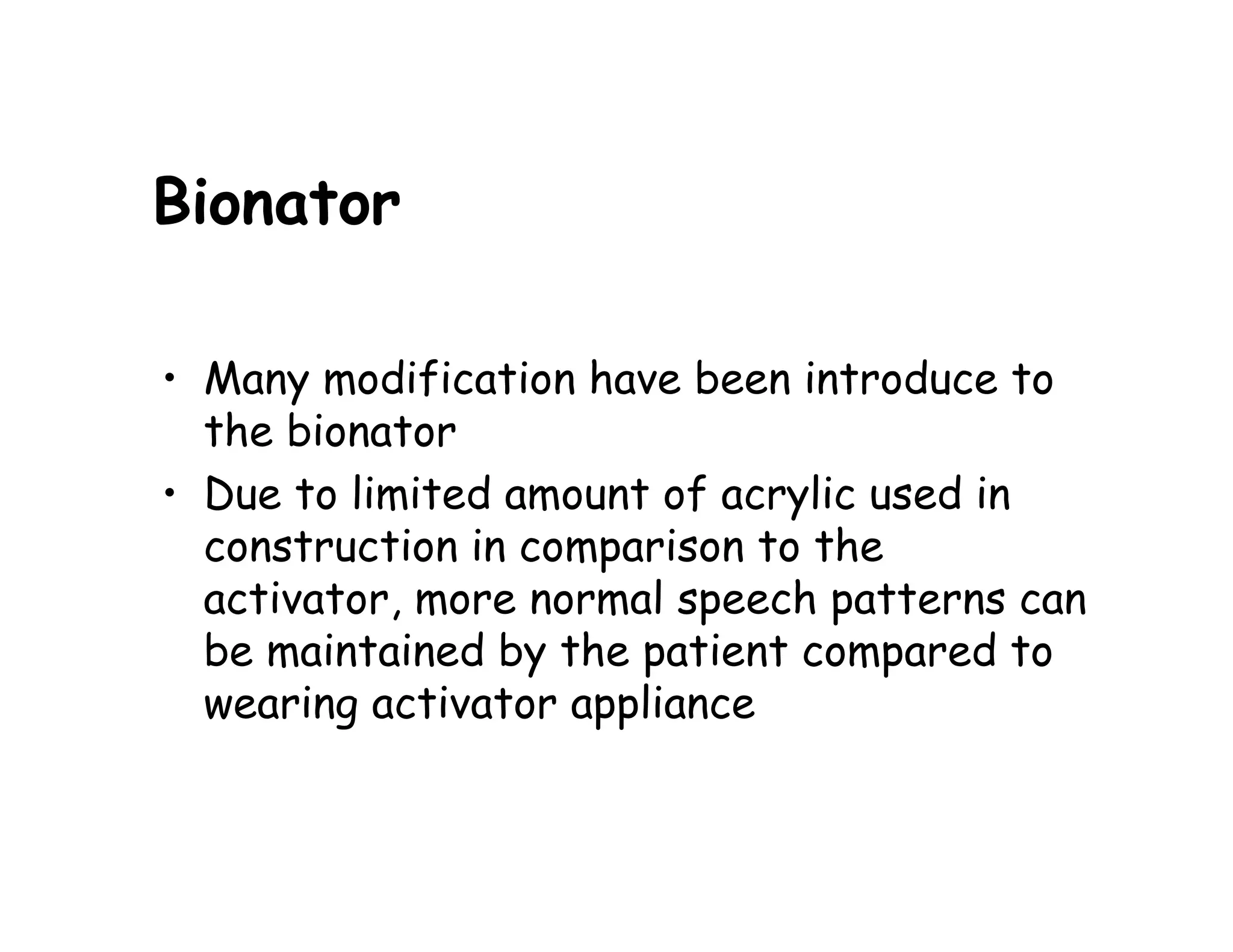 Bionator

• Many modification have been introduce to the bionator
• Due to limited amount of acrylic used in construction in comparison to the activator, more normal speech patterns can be maintained by the patient compared to wearing activator appliance